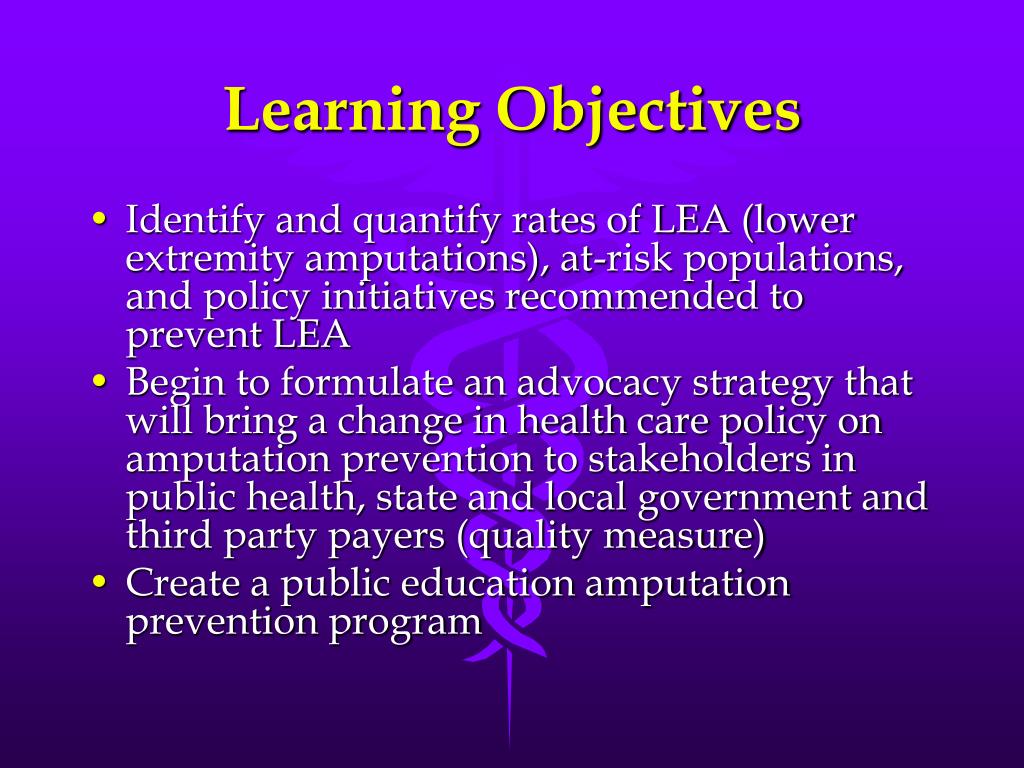 Learning Objectives

• Identify and quantify rates of LEA (lower extremity amputations), at-risk populations, and policy initiatives recommended to prevent LEA
• Begin to formulate an advocacy strategy that will bring a change in health care policy on amputation prevention to stakeholders in public health, state and local government and third party payers (quality measure)
• Create a public education amputation prevention program